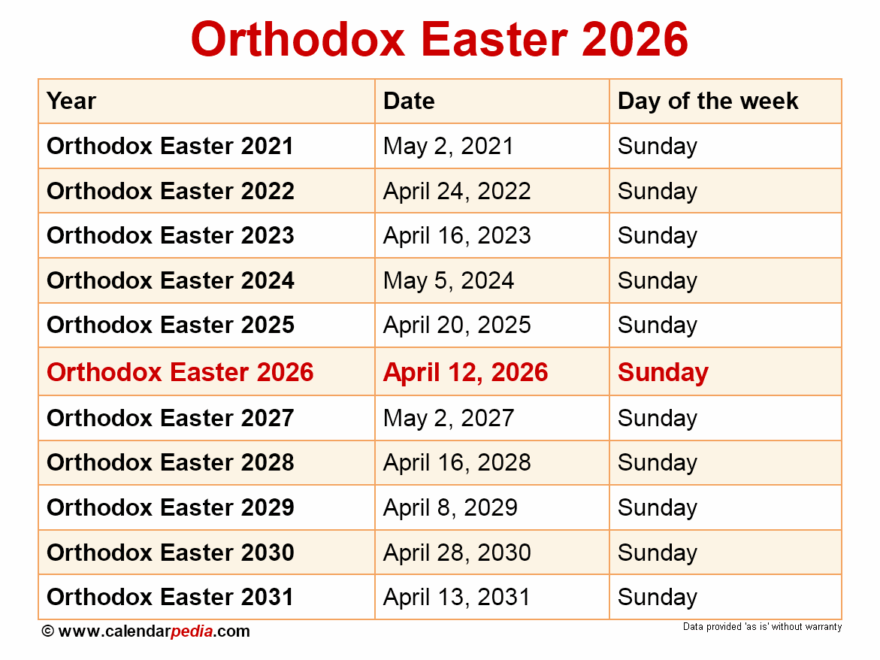 Orthodox Easter 2026

| Year | Date | Day of the week |
|---|---|---|
| Orthodox Easter 2021 | May 2, 2021 | Sunday |
| Orthodox Easter 2022 | April 24, 2022 | Sunday |
| Orthodox Easter 2023 | April 16, 2023 | Sunday |
| Orthodox Easter 2024 | May 5, 2024 | Sunday |
| Orthodox Easter 2025 | April 20, 2025 | Sunday |
| Orthodox Easter 2026 | April 12, 2026 | Sunday |
| Orthodox Easter 2027 | May 2, 2027 | Sunday |
| Orthodox Easter 2028 | April 16, 2028 | Sunday |
| Orthodox Easter 2029 | April 8, 2029 | Sunday |
| Orthodox Easter 2030 | April 28, 2030 | Sunday |
| Orthodox Easter 2031 | April 13, 2031 | Sunday |

© www.calendarpedia.com

Data provided 'as is' without warranty